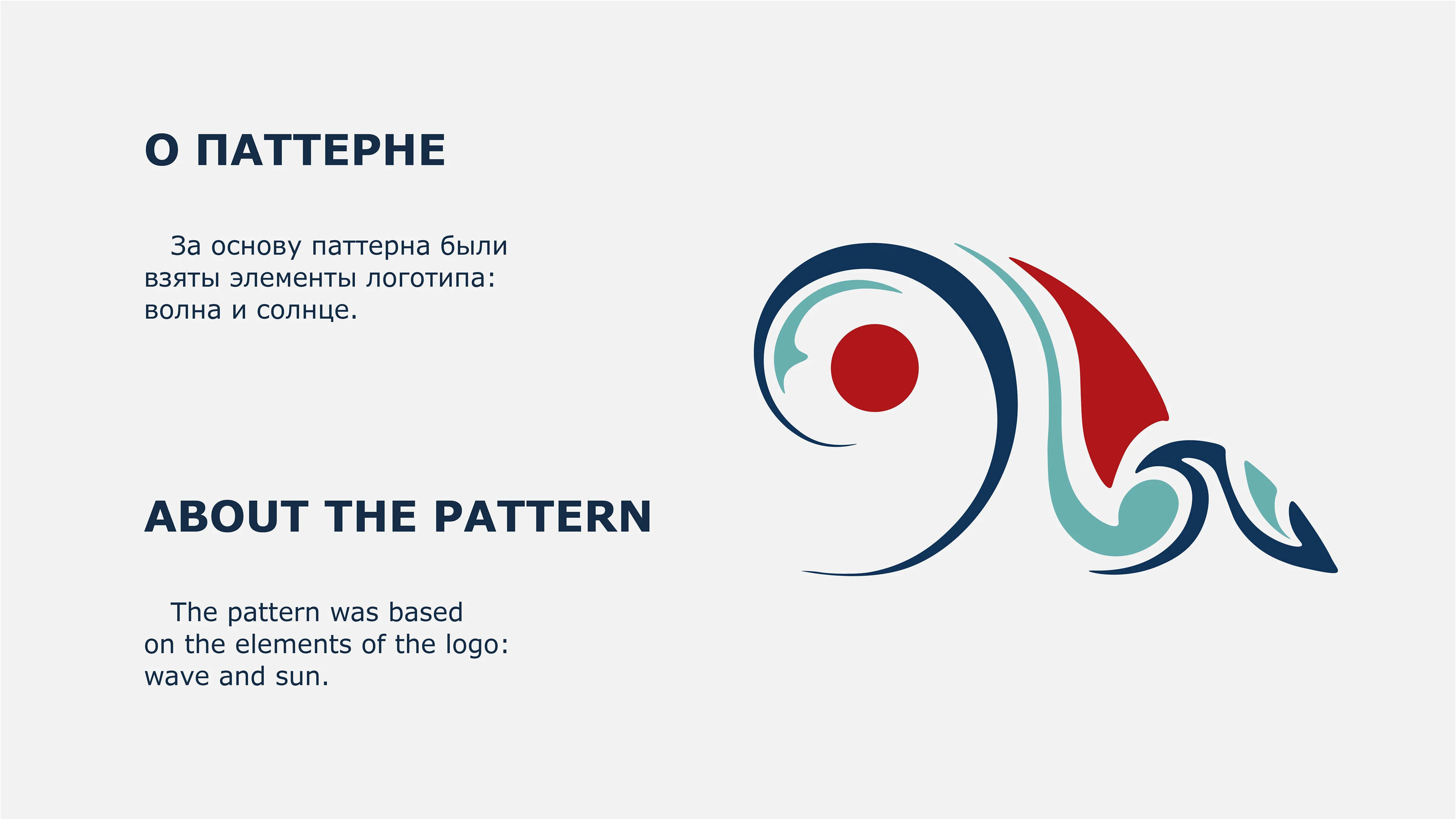 О ПАТТЕРНЕ

За основу паттерна были взяты элементы логотипа: волна и солнце.

ABOUT THE PATTERN

The pattern was based on the elements of the logo: wave and sun.